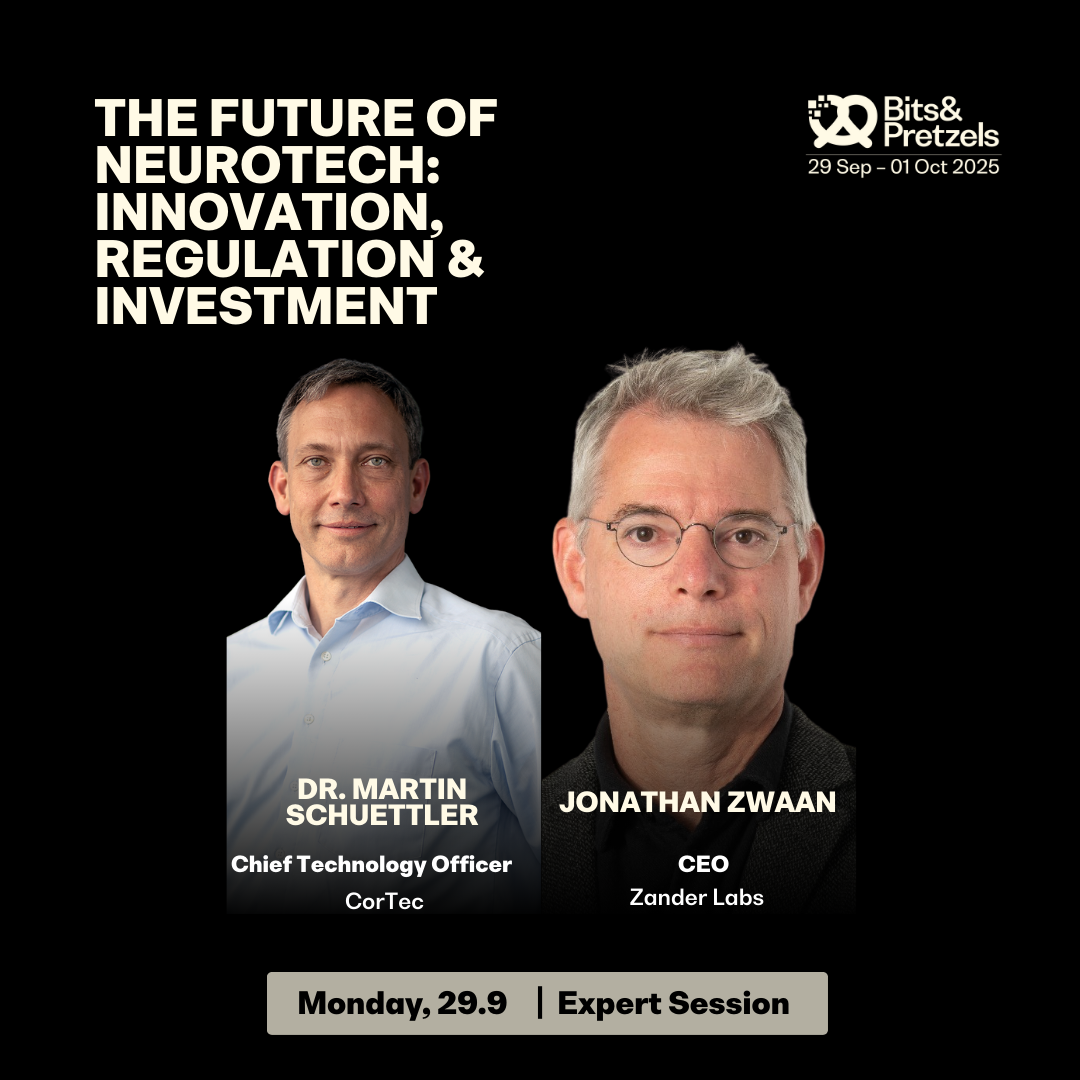 THE FUTURE OF NEUROTECH: INNOVATION, REGULATION & INVESTMENT

Bits& Pretzels
29 Sep – 01 Oct 2025

DR. MARTIN SCHUETTLER
Chief Technology Officer
CorTec

JONATHAN ZWAAN
CEO
Zander Labs

Monday, 29.9 | Expert Session